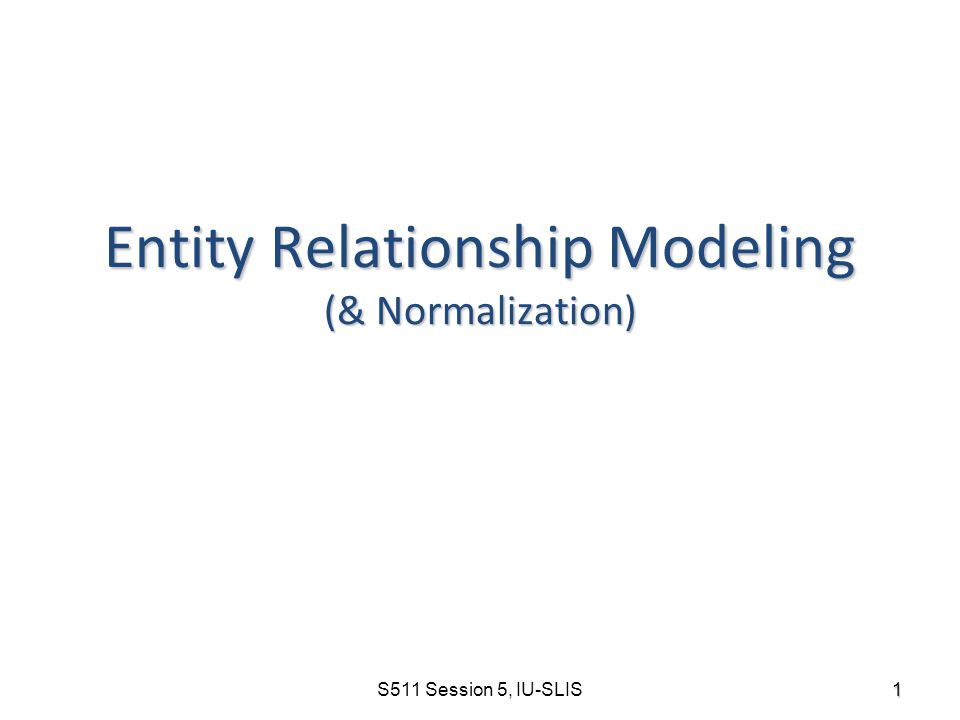 Entity Relationship Modeling
(& Normalization)

S511 Session 5, IU-SLIS

1